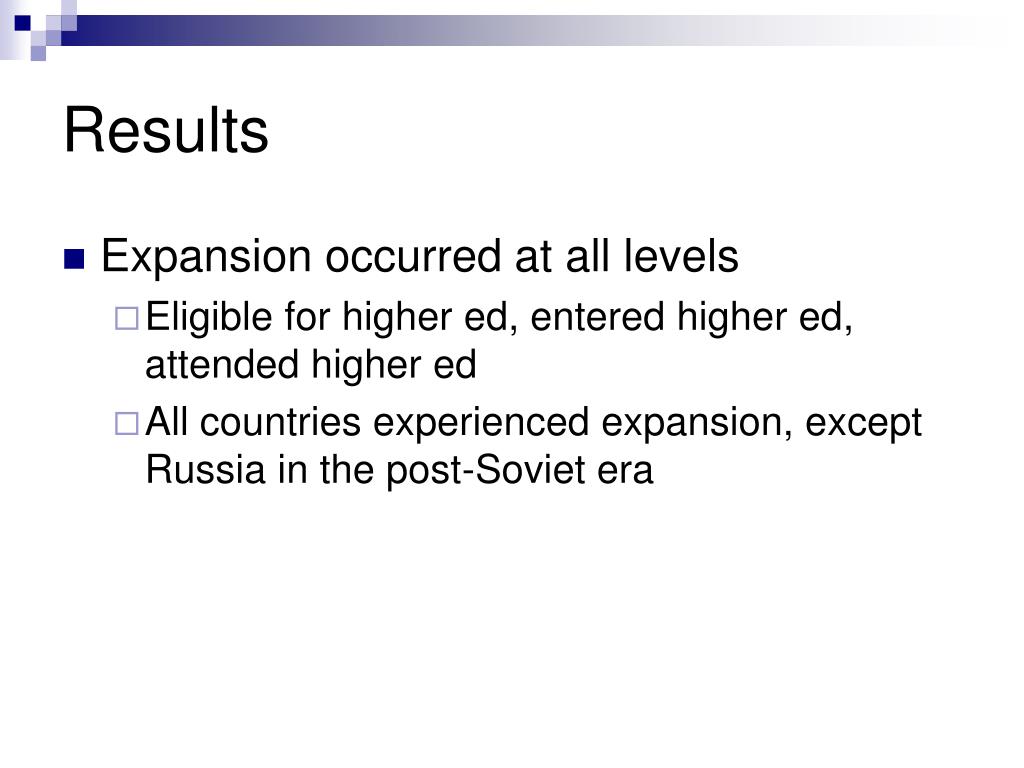 Results

Expansion occurred at all levels

Eligible for higher ed, entered higher ed, attended higher ed

All countries experienced expansion, except Russia in the post-Soviet era